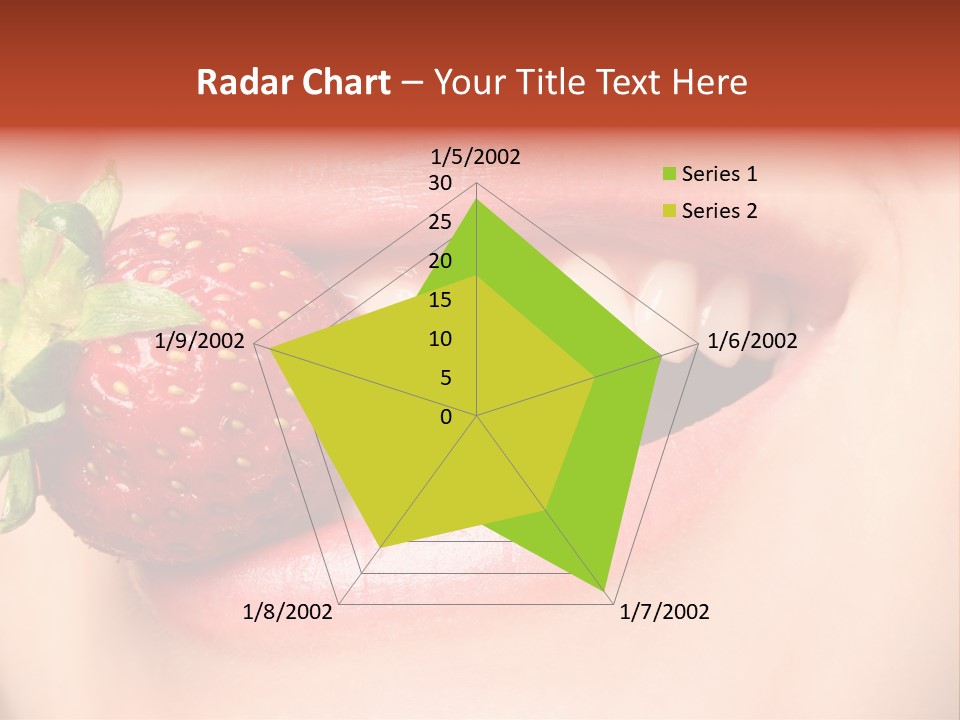 Radar Chart – Your Title Text Here

1/5/2002
30
25
20
15
10
5
0
1/6/2002
1/7/2002
1/8/2002
1/9/2002

Series 1
Series 2